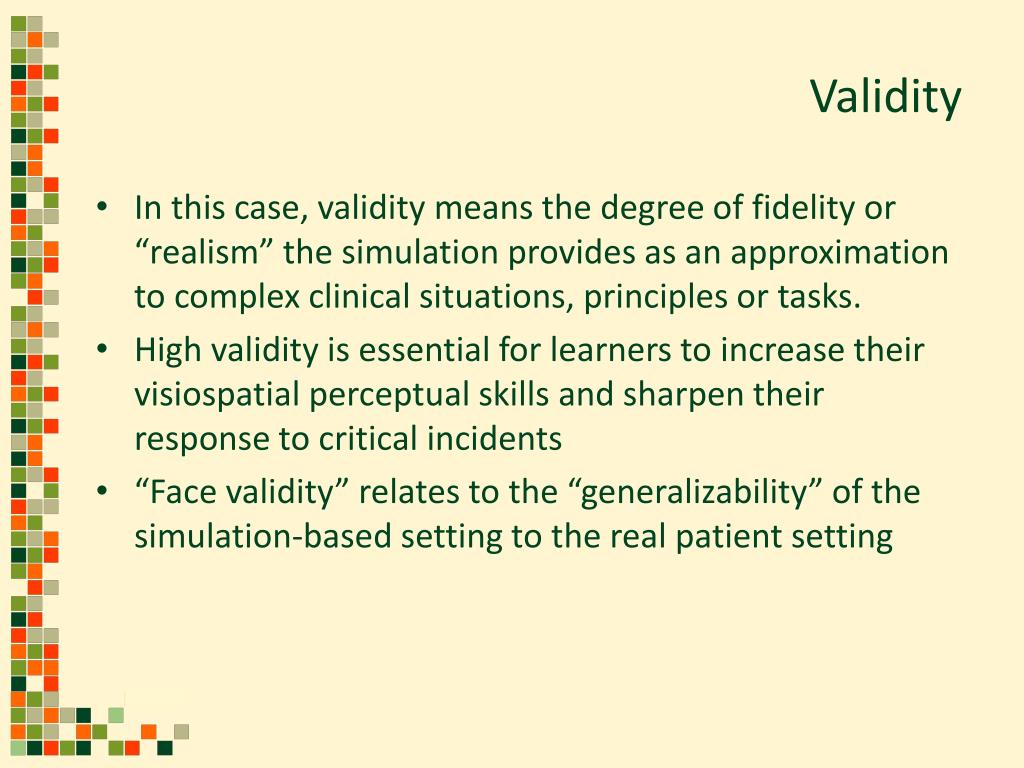 Validity

• In this case, validity means the degree of fidelity or “realism” the simulation provides as an approximation to complex clinical situations, principles or tasks.
• High validity is essential for learners to increase their visiospatial perceptual skills and sharpen their response to critical incidents
• “Face validity” relates to the “generalizability” of the simulation-based setting to the real patient setting